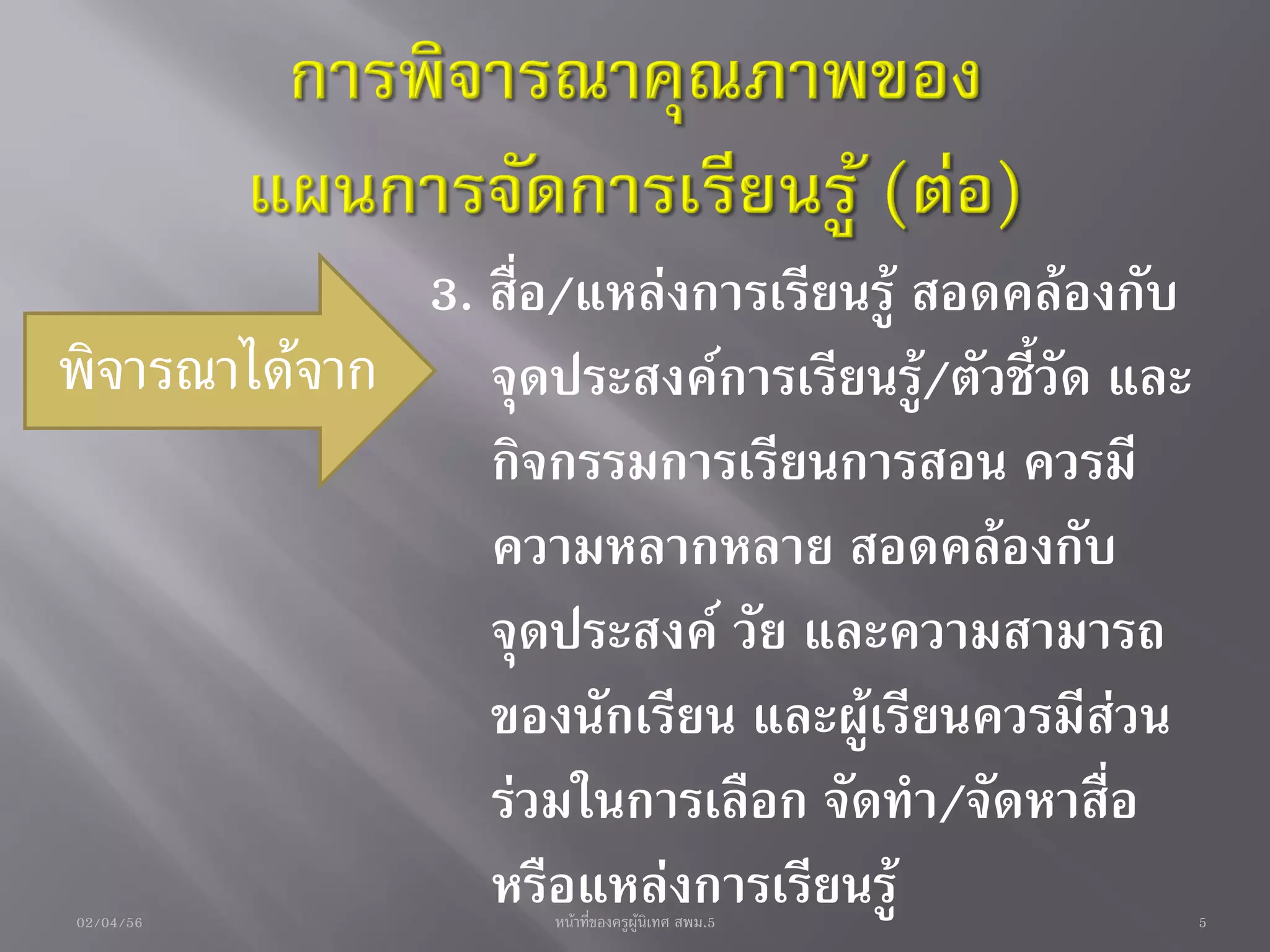 การพิจารณาคุณภาพของแผนการจัดการเรียนรู้ (ต่อ)

พิจารณาได้จาก

3. สื่อ/แหล่งการเรียนรู้ สอดคล้องกับจุดประสงค์การเรียนรู้/ตัวชี้วัด และกิจกรรมการเรียนการสอน ควรมีความหลากหลาย สอดคล้องกับจุดประสงค์ วัย และความสามารถของนักเรียน และผู้เรียนควรมีส่วนร่วมในการเลือก จัดทำ/จัดหาสื่อหรือแหล่งการเรียนรู้

02/04/56

หน้าที่ของครูผู้นิเทศ สพม.5

5